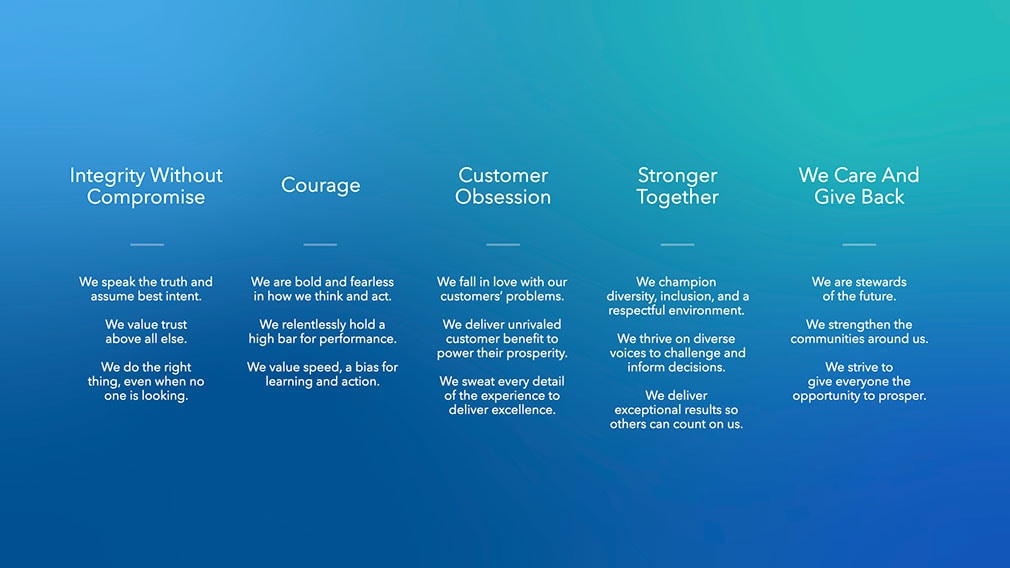 Integrity Without Compromise

We speak the truth and assume best intent.

We value trust above all else.

We do the right thing, even when no one is looking.

Courage

We are bold and fearless in how we think and act.

We relentlessly hold a high bar for performance.

We value speed, a bias for learning and action.

Customer Obsession

We fall in love with our customers' problems.

We deliver unrivaled customer benefit to power their prosperity.

We sweat every detail of the experience to deliver excellence.

Stronger Together

We champion diversity, inclusion, and a respectful environment.

We thrive on diverse voices to challenge and inform decisions.

We deliver exceptional results so others can count on us.

We Care And Give Back

We are stewards of the future.

We strengthen the communities around us.

We strive to give everyone the opportunity to prosper.